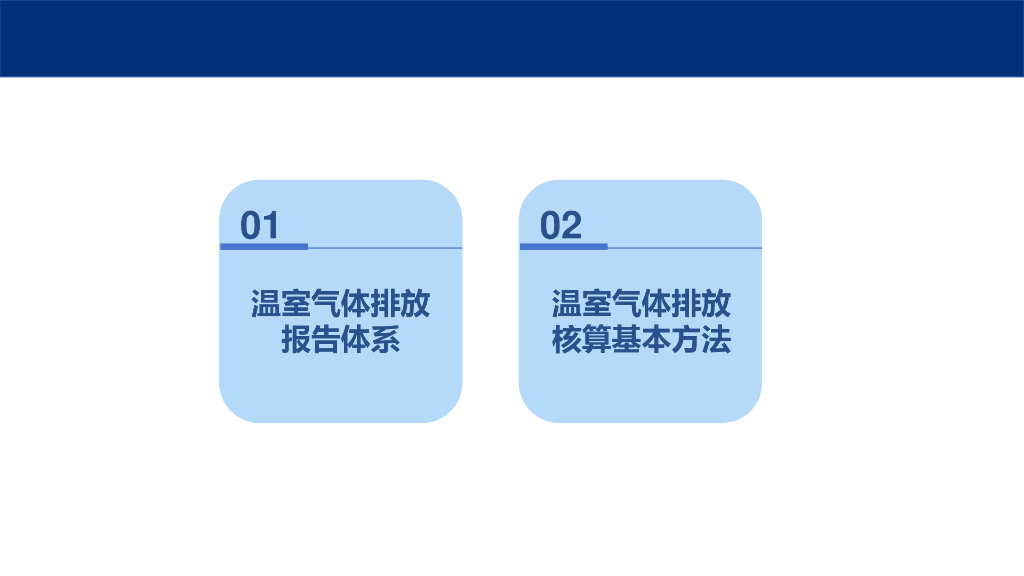 01

温室气体排放报告体系

02

温室气体排放核算基本方法